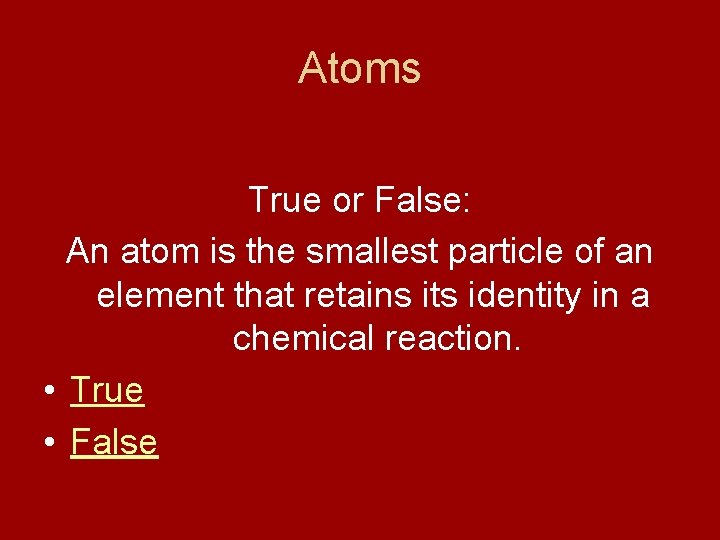 Atoms

True or False:
An atom is the smallest particle of an element that retains its identity in a chemical reaction.

• True
• False